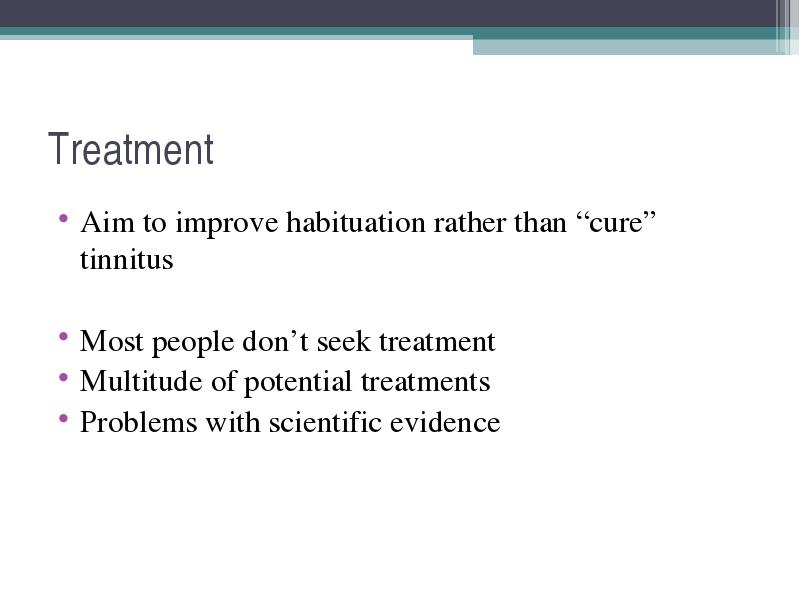 Treatment

• Aim to improve habituation rather than “cure” tinnitus

• Most people don’t seek treatment
• Multitude of potential treatments
• Problems with scientific evidence